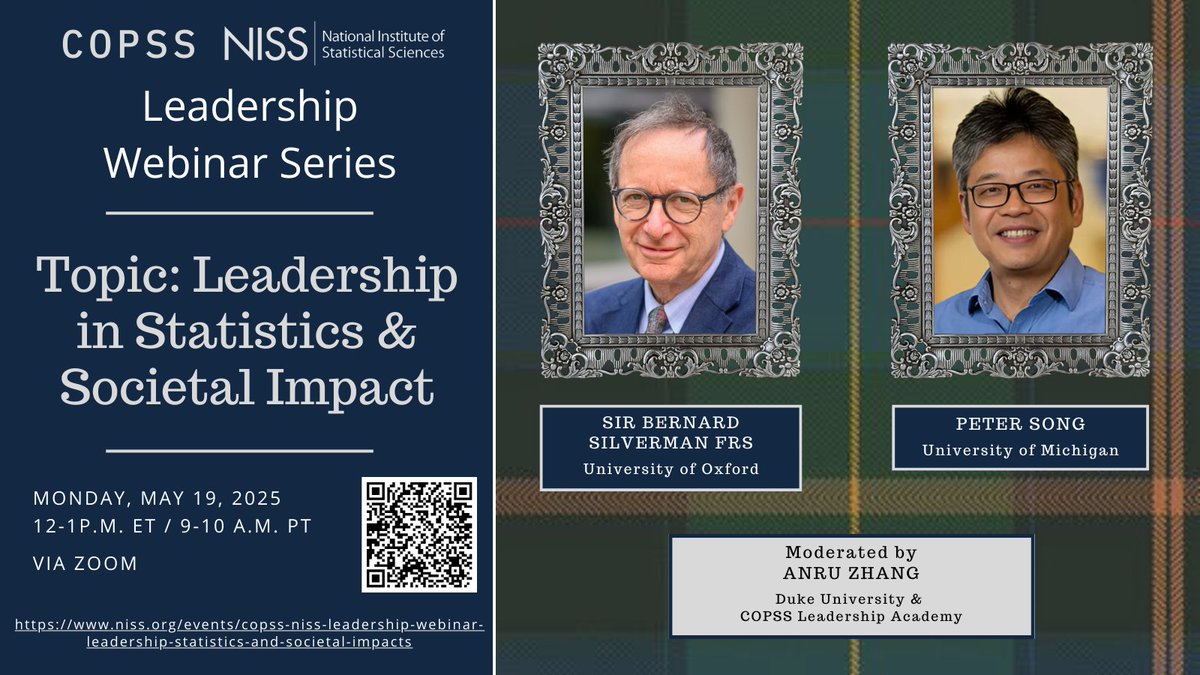 COPSS NISS National Institute of Statistical Sciences

Leadership Webinar Series

Topic: Leadership in Statistics & Societal Impact

MONDAY, MAY 19, 2025
12-1P.M. ET / 9-10 A.M. PT

VIA ZOOM

https://www.niss.org/events/copss-niss-leadership-webinar-leadership-statistics-and-societal-impacts

SIR BERNARD SILVERMAN FRS
University of Oxford

PETER SONG
University of Michigan

Moderated by
ANRU ZHANG
Duke University &
COPSS Leadership Academy